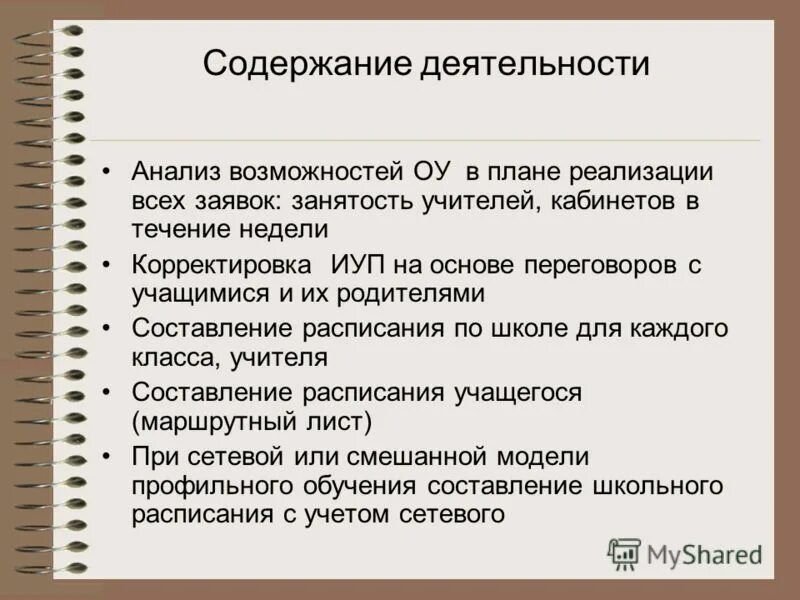 Содержание деятельности

• Анализ возможностей ОУ в плане реализации всех заявок: занятость учителей, кабинетов в течение недели
• Корректировка ИУП на основе переговоров с учащимися и их родителями
• Составление расписания по школе для каждого класса, учителя
• Составление расписания учащегося (маршрутный лист)
• При сетевой или смешанной модели профильного обучения составление школьного расписания с учетом сетевого

MyShared